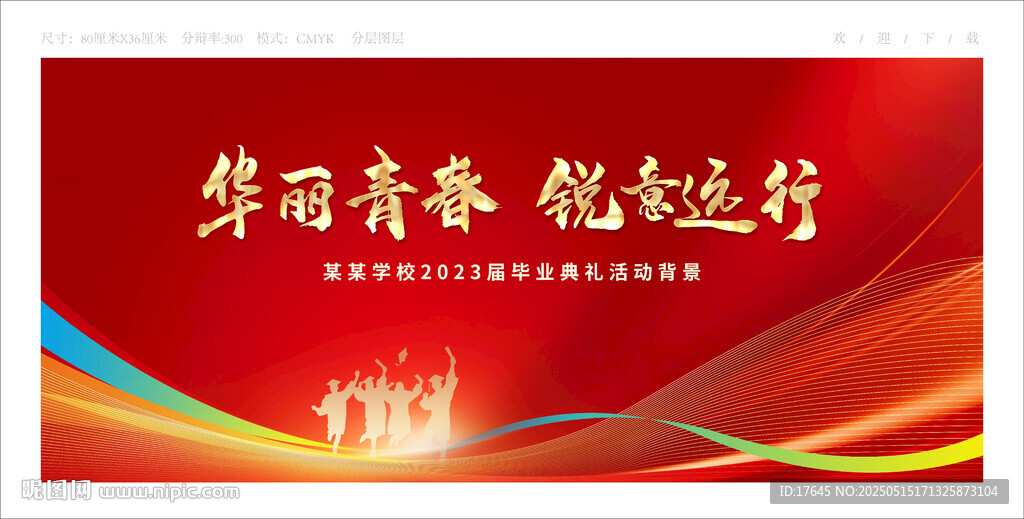 尺寸：80厘米X36厘米　分辩率:300　模式：CMYK　分层图层

欢 / 迎 / 下 / 载

华丽青春 锐意远行

某某学校2023届毕业典礼活动背景

昵图网 www.nipic.com

ID:17645 NO:20250515171325873104